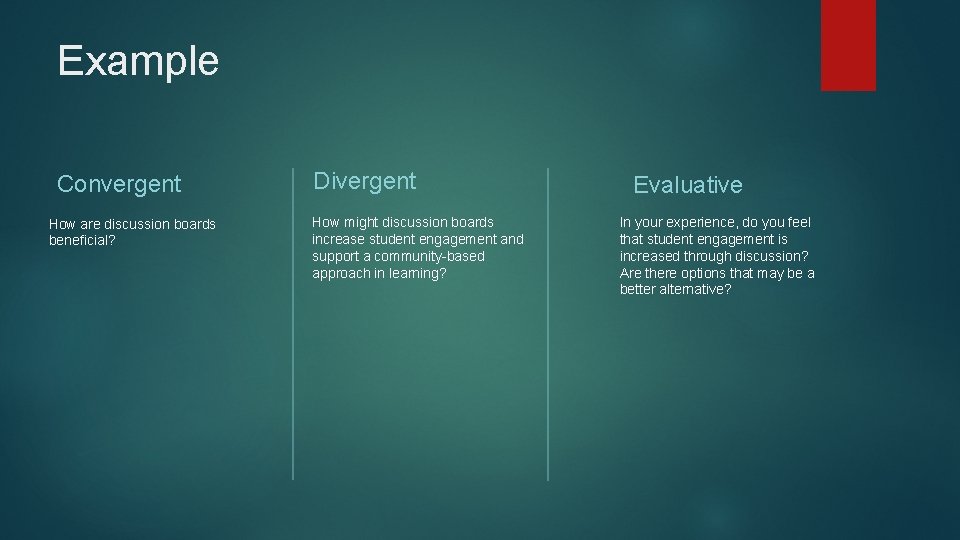 Example

Convergent

How are discussion boards beneficial?

Divergent

How might discussion boards increase student engagement and support a community-based approach in learning?

Evaluative

In your experience, do you feel that student engagement is increased through discussion? Are there options that may be a better alternative?